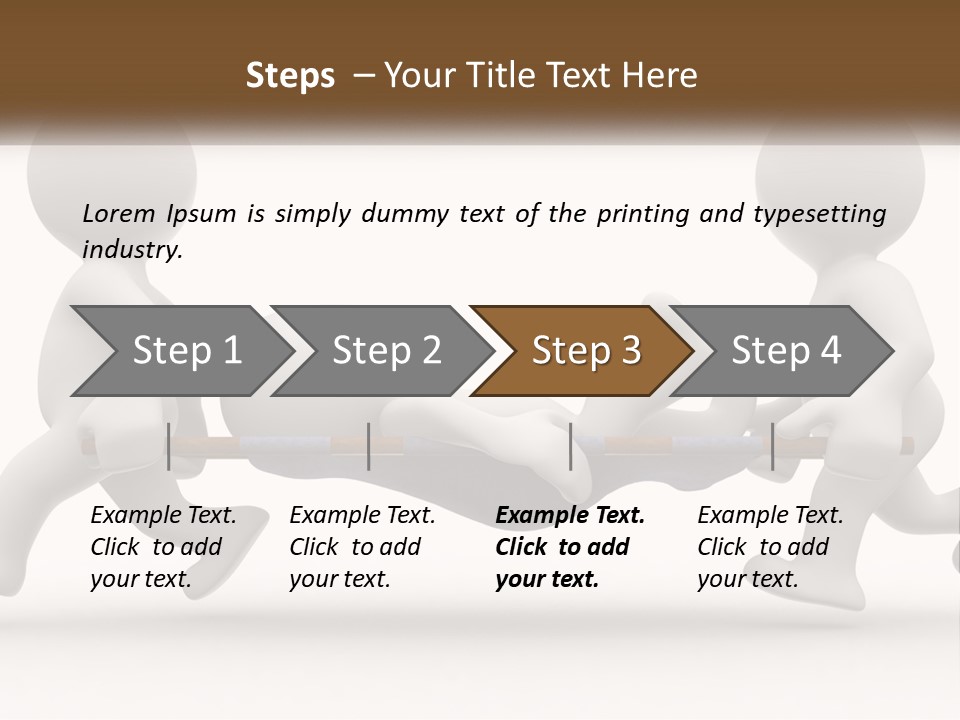 Steps – Your Title Text Here

Lorem Ipsum is simply dummy text of the printing and typesetting industry.

Step 1

Step 2

Step 3

Step 4

Example Text. Click to add your text.

Example Text. Click to add your text.

Example Text. Click to add your text.

Example Text. Click to add your text.